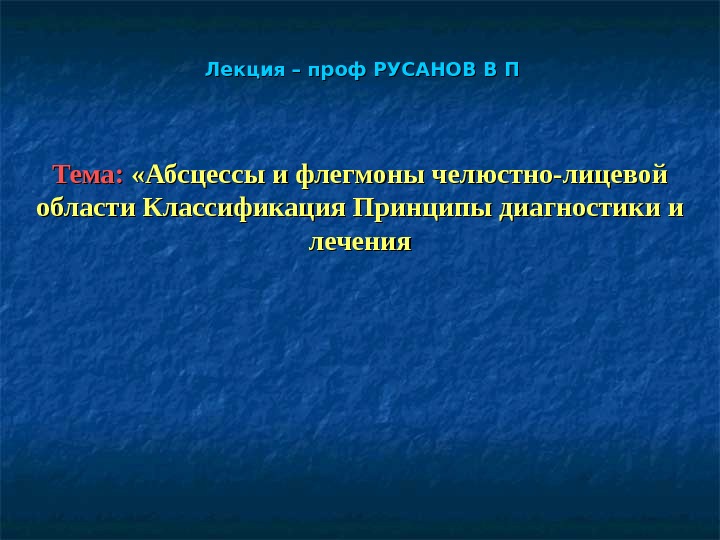 Лекция – проф РУСАНОВ В П

Тема: «Абсцессы и флегмоны челюстно-лицевой области Классификация Принципы диагностики и лечения